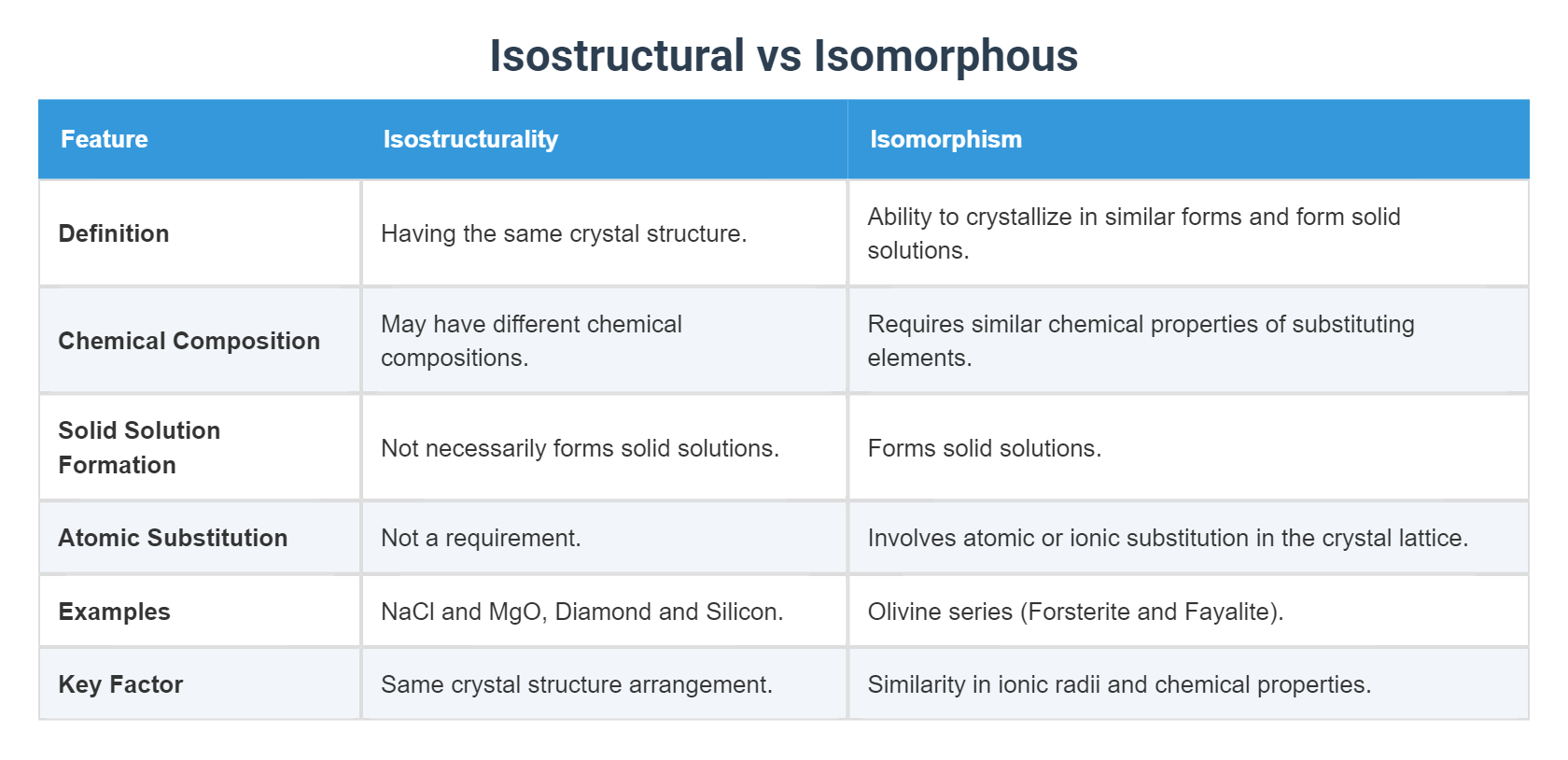 Isostructural vs Isomorphous

| Feature | Isostructurality | Isomorphism |
|---|---|---|
| Definition | Having the same crystal structure. | Ability to crystallize in similar forms and form solid solutions. |
| Chemical Composition | May have different chemical compositions. | Requires similar chemical properties of substituting elements. |
| Solid Solution Formation | Not necessarily forms solid solutions. | Forms solid solutions. |
| Atomic Substitution | Not a requirement. | Involves atomic or ionic substitution in the crystal lattice. |
| Examples | NaCl and MgO, Diamond and Silicon. | Olivine series (Forsterite and Fayalite). |
| Key Factor | Same crystal structure arrangement. | Similarity in ionic radii and chemical properties. |